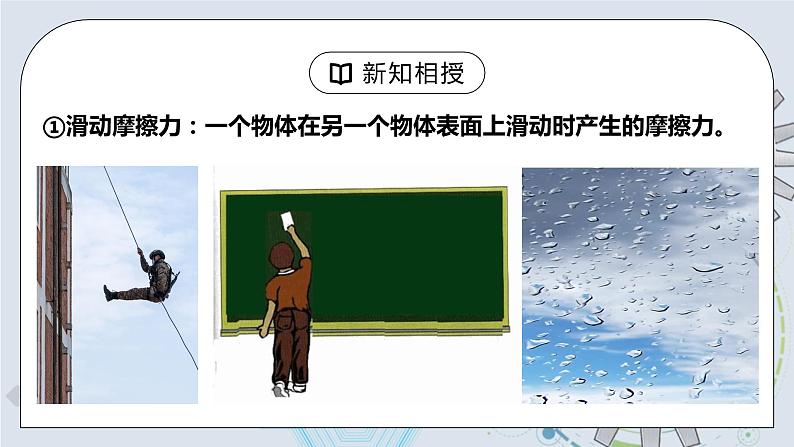 新知相授

①滑动摩擦力：一个物体在另一个物体表面上滑动时产生的摩擦力。